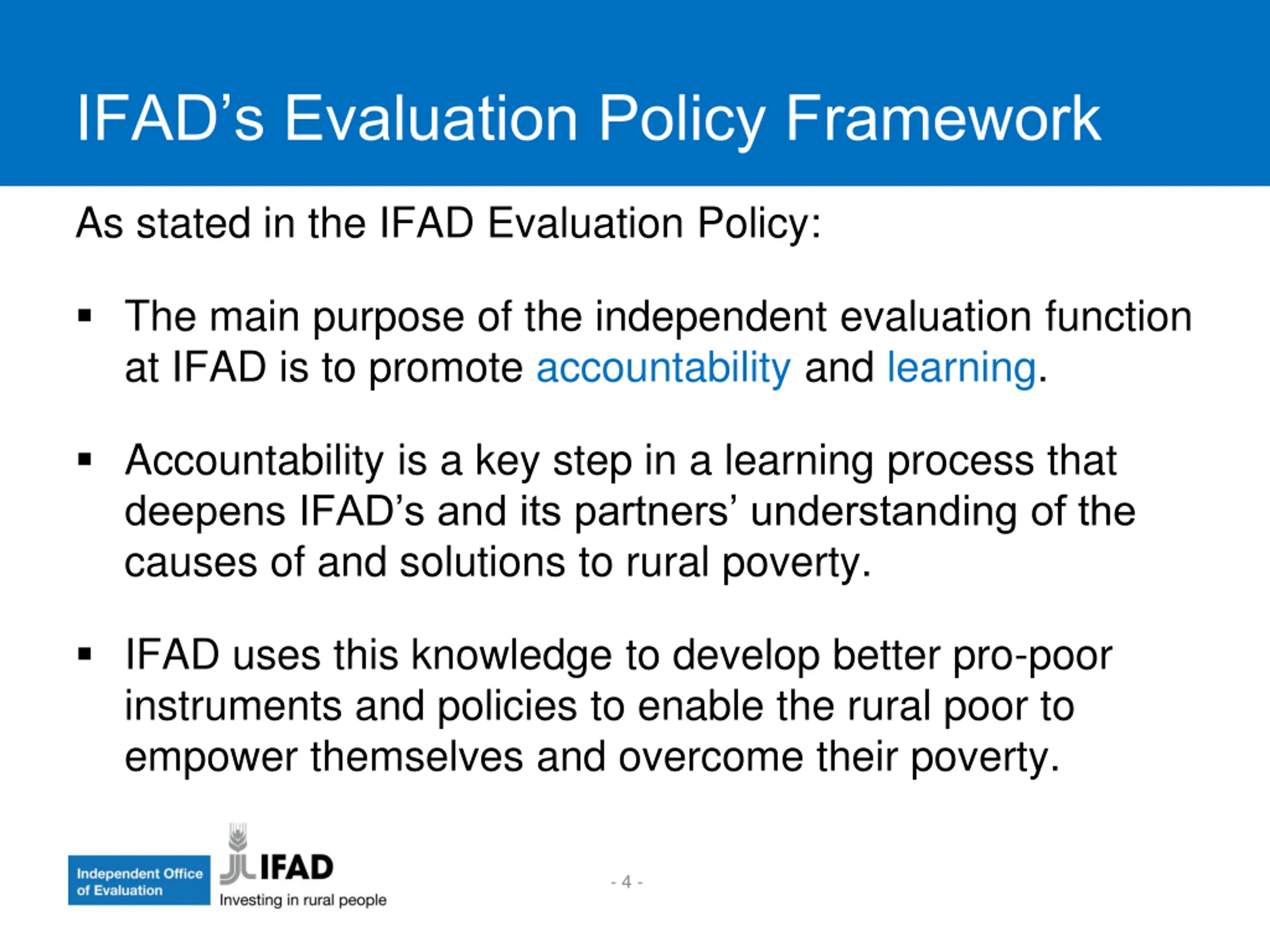 IFAD’s Evaluation Policy Framework

As stated in the IFAD Evaluation Policy:

▪ The main purpose of the independent evaluation function at IFAD is to promote accountability and learning.

▪ Accountability is a key step in a learning process that deepens IFAD’s and its partners’ understanding of the causes of and solutions to rural poverty.

▪ IFAD uses this knowledge to develop better pro-poor instruments and policies to enable the rural poor to empower themselves and overcome their poverty.

Independent Office of Evaluation

IFAD
Investing in rural people

- 4 -